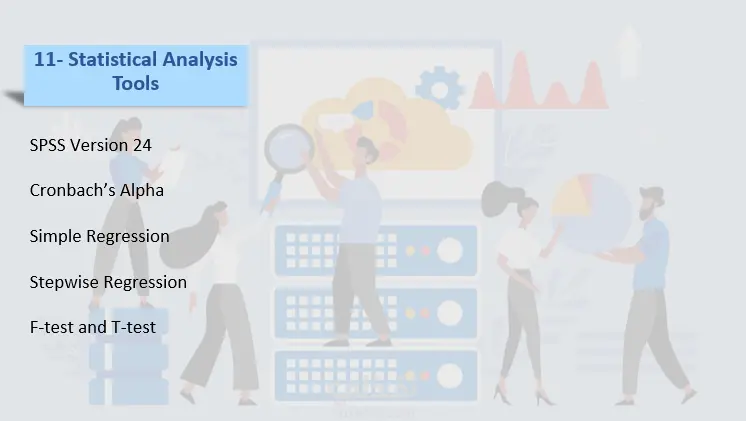 11- Statistical Analysis Tools

SPSS Version 24

Cronbach's Alpha

Simple Regression

Stepwise Regression

F-test and T-test